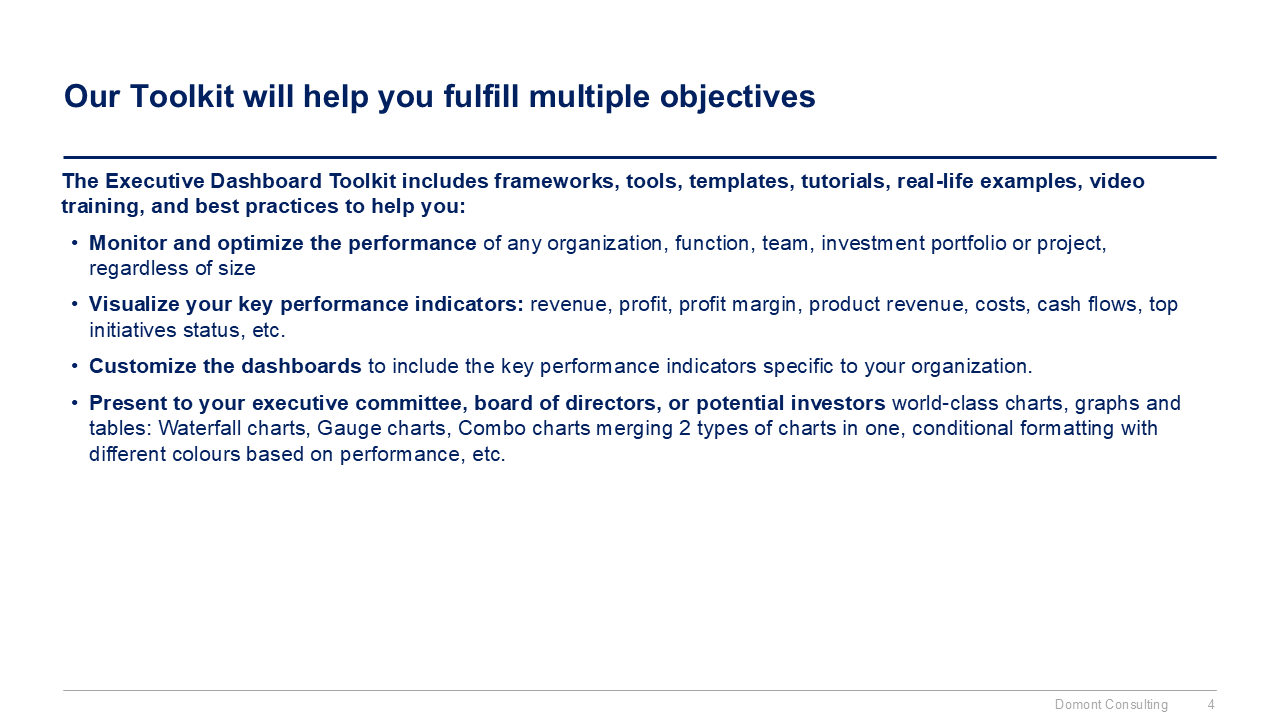 Our Toolkit will help you fulfill multiple objectives

The Executive Dashboard Toolkit includes frameworks, tools, templates, tutorials, real-life examples, video training, and best practices to help you:

• Monitor and optimize the performance of any organization, function, team, investment portfolio or project, regardless of size

• Visualize your key performance indicators: revenue, profit, profit margin, product revenue, costs, cash flows, top initiatives status, etc.

• Customize the dashboards to include the key performance indicators specific to your organization.

• Present to your executive committee, board of directors, or potential investors world-class charts, graphs and tables: Waterfall charts, Gauge charts, Combo charts merging 2 types of charts in one, conditional formatting with different colours based on performance, etc.

Domont Consulting 4